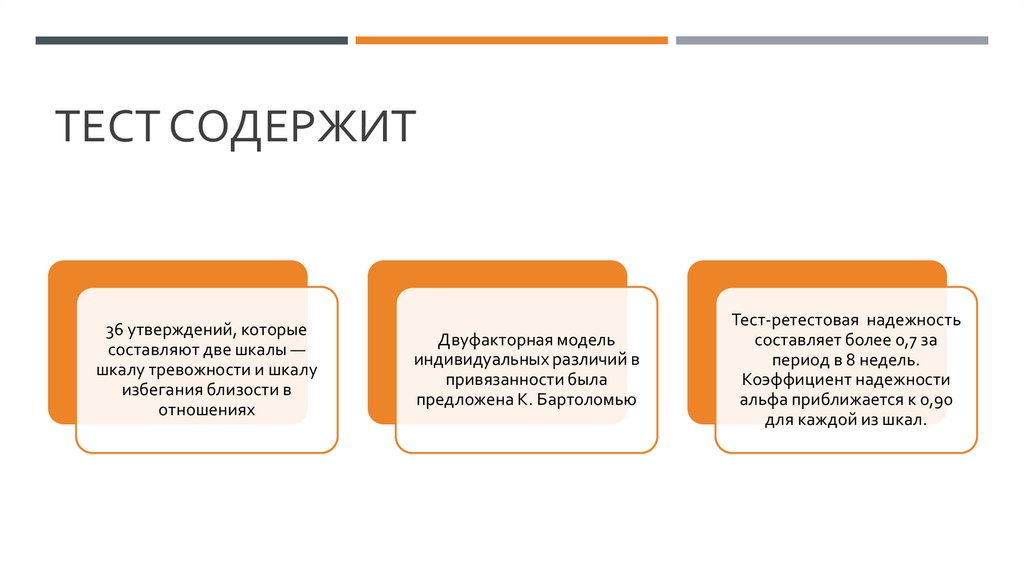 ТЕСТ СОДЕРЖИТ

36 утверждений, которые составляют две шкалы — шкалу тревожности и шкалу избегания близости в отношениях

Двуфакторная модель индивидуальных различий в привязанности была предложена К. Бартоломью

Тест-ретестовая надежность составляет более 0,7 за период в 8 недель. Коэффициент надежности альфа приближается к 0,90 для каждой из шкал.